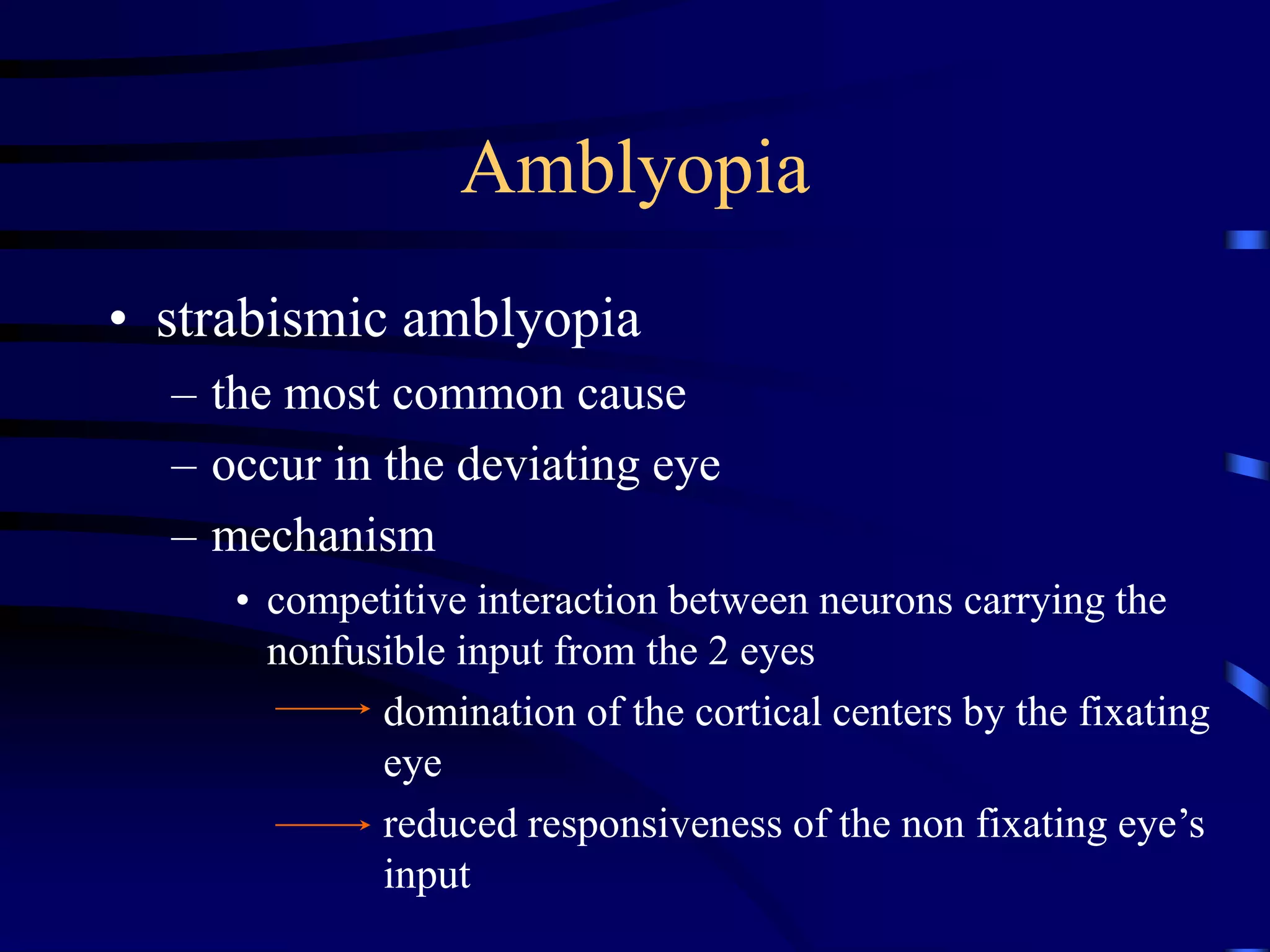 Amblyopia

• strabismic amblyopia
– the most common cause
– occur in the deviating eye
– mechanism
• competitive interaction between neurons carrying the nonfusible input from the 2 eyes
→ domination of the cortical centers by the fixating eye
→ reduced responsiveness of the non fixating eye’s input